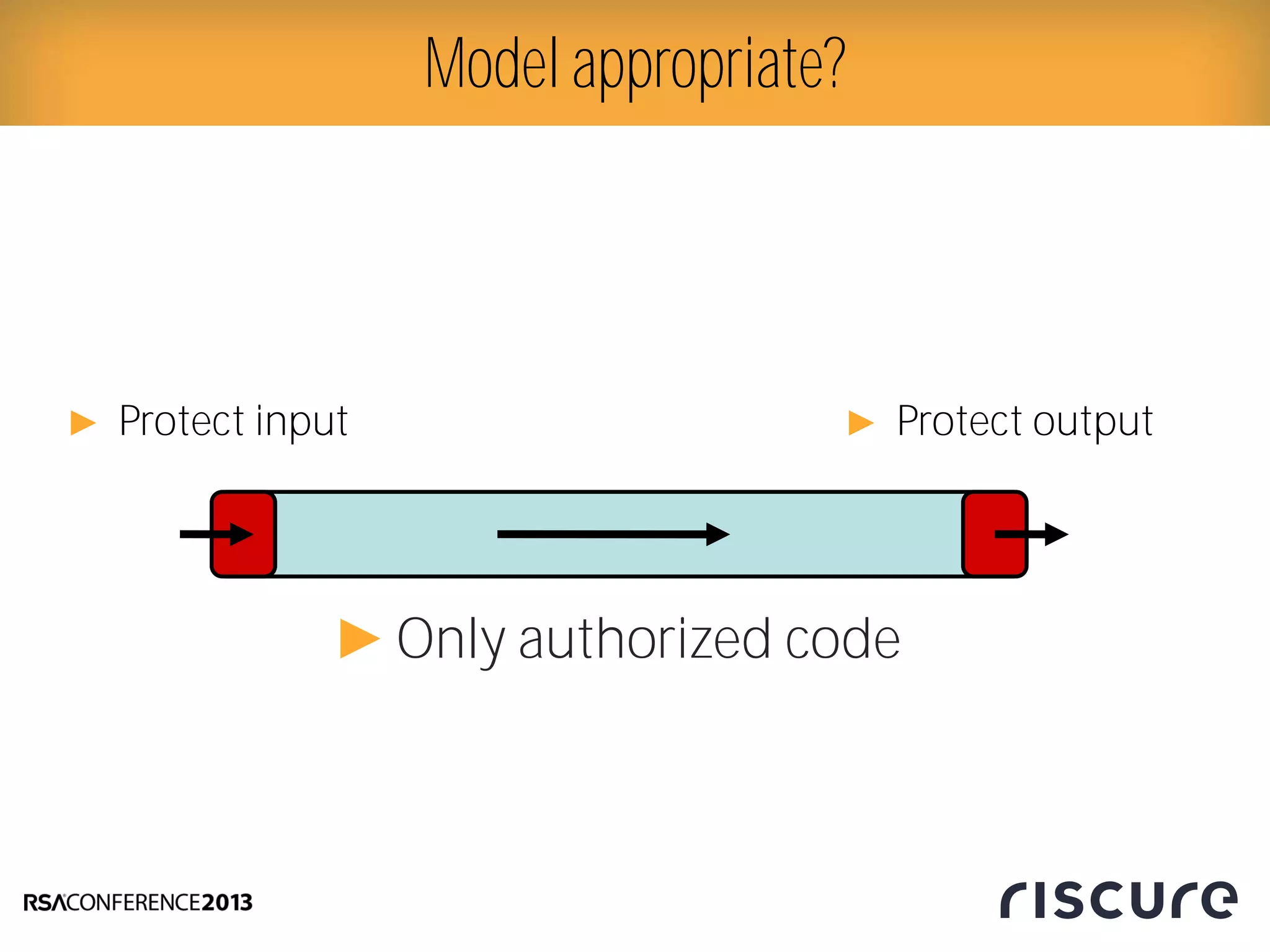 Model appropriate?

▶ Protect input

▶ Protect output

▶ Only authorized code

RSACONFERENCE2013

riscure